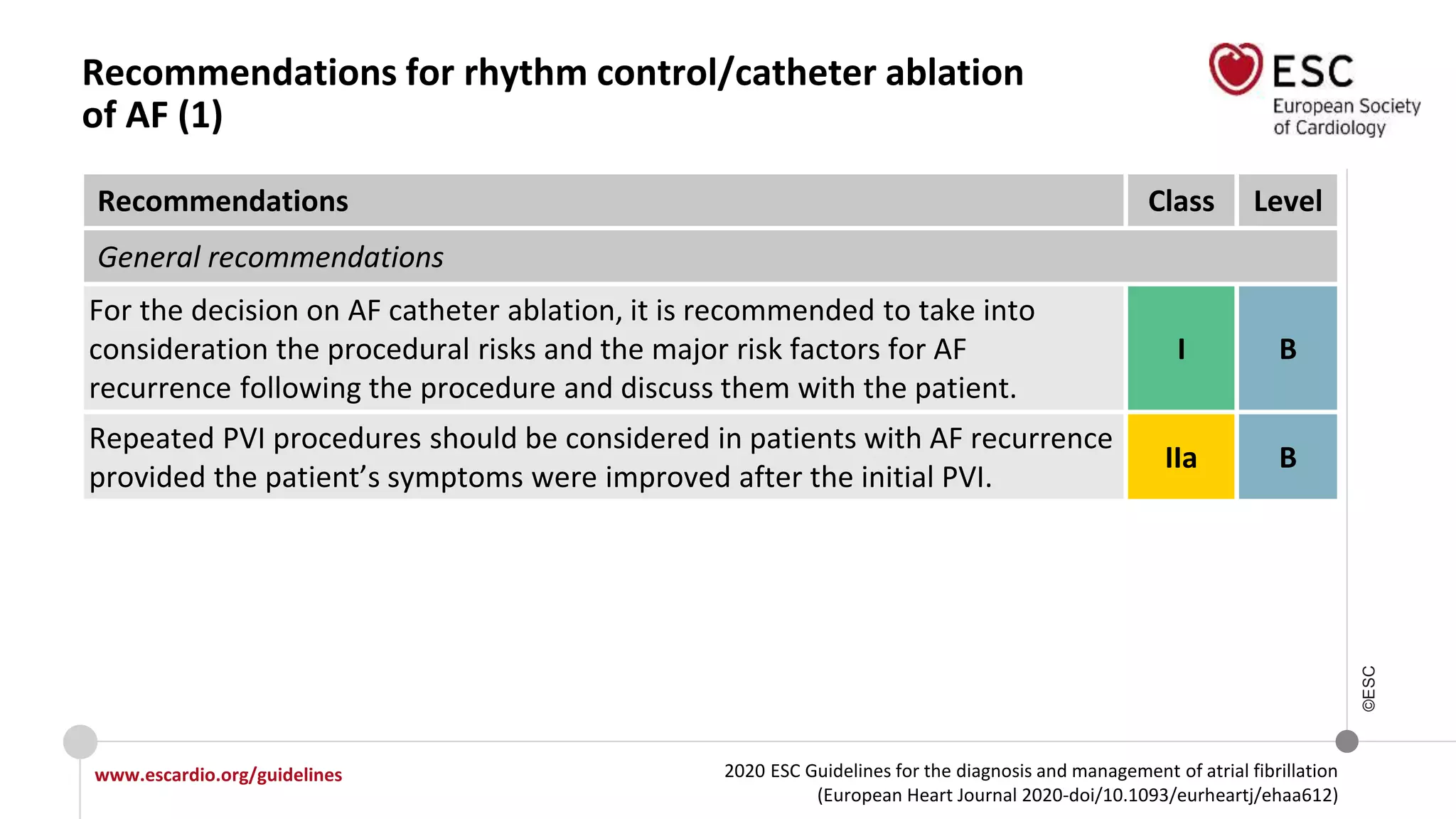 Recommendations for rhythm control/catheter ablation of AF (1)

ESC
European Society of Cardiology

| Recommendations | Class | Level |
|---|---|---|
| *General recommendations* | | |
| For the decision on AF catheter ablation, it is recommended to take into consideration the procedural risks and the major risk factors for AF recurrence following the procedure and discuss them with the patient. | I | B |
| Repeated PVI procedures should be considered in patients with AF recurrence provided the patient's symptoms were improved after the initial PVI. | IIa | B |

©ESC

www.escardio.org/guidelines

2020 ESC Guidelines for the diagnosis and management of atrial fibrillation (European Heart Journal 2020-doi/10.1093/eurheartj/ehaa612)